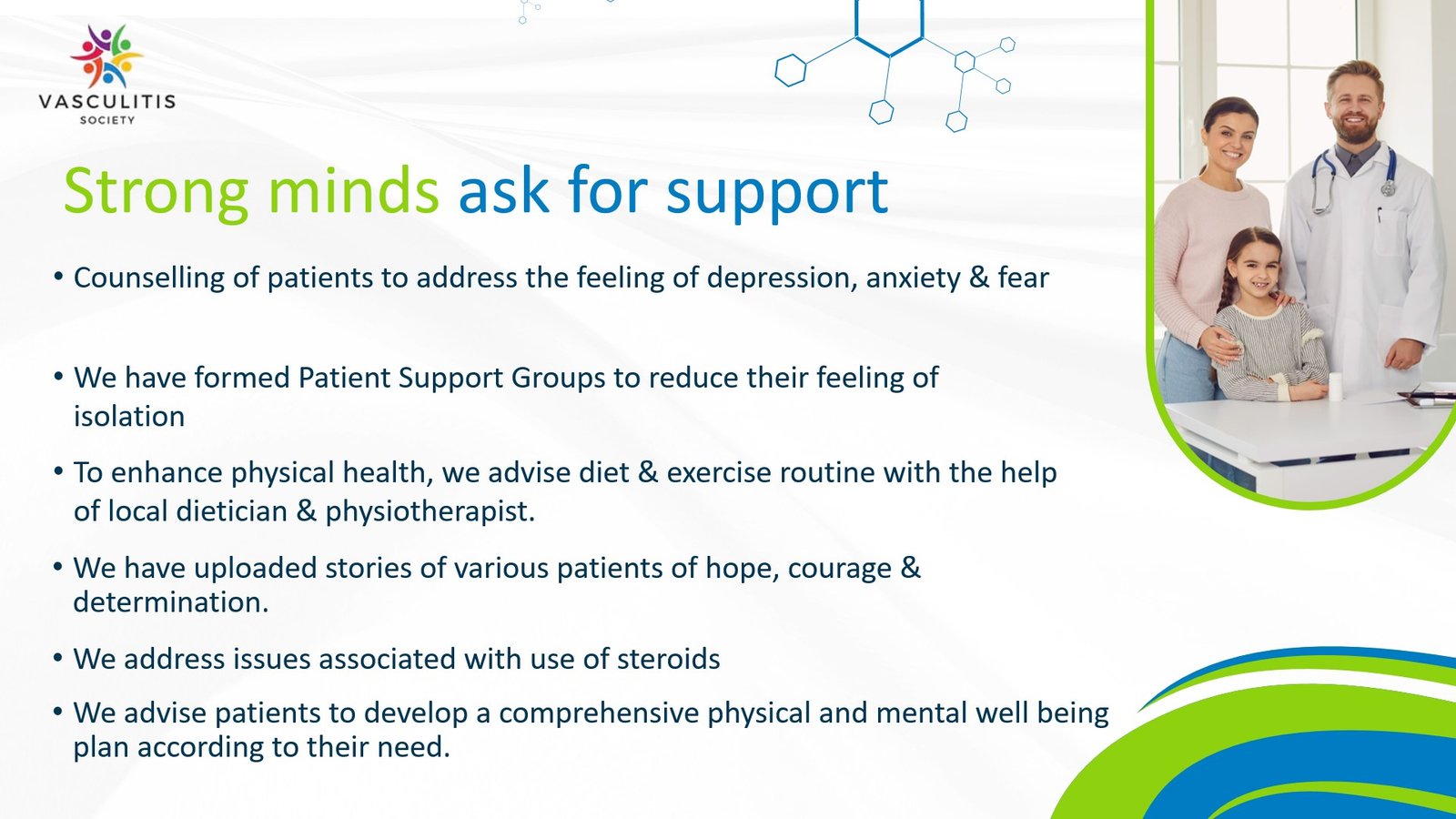 VASCULITIS
SOCIETY

Strong minds ask for support

• Counselling of patients to address the feeling of depression, anxiety & fear

• We have formed Patient Support Groups to reduce their feeling of isolation

• To enhance physical health, we advise diet & exercise routine with the help of local dietician & physiotherapist.

• We have uploaded stories of various patients of hope, courage & determination.

• We address issues associated with use of steroids

• We advise patients to develop a comprehensive physical and mental well being plan according to their need.